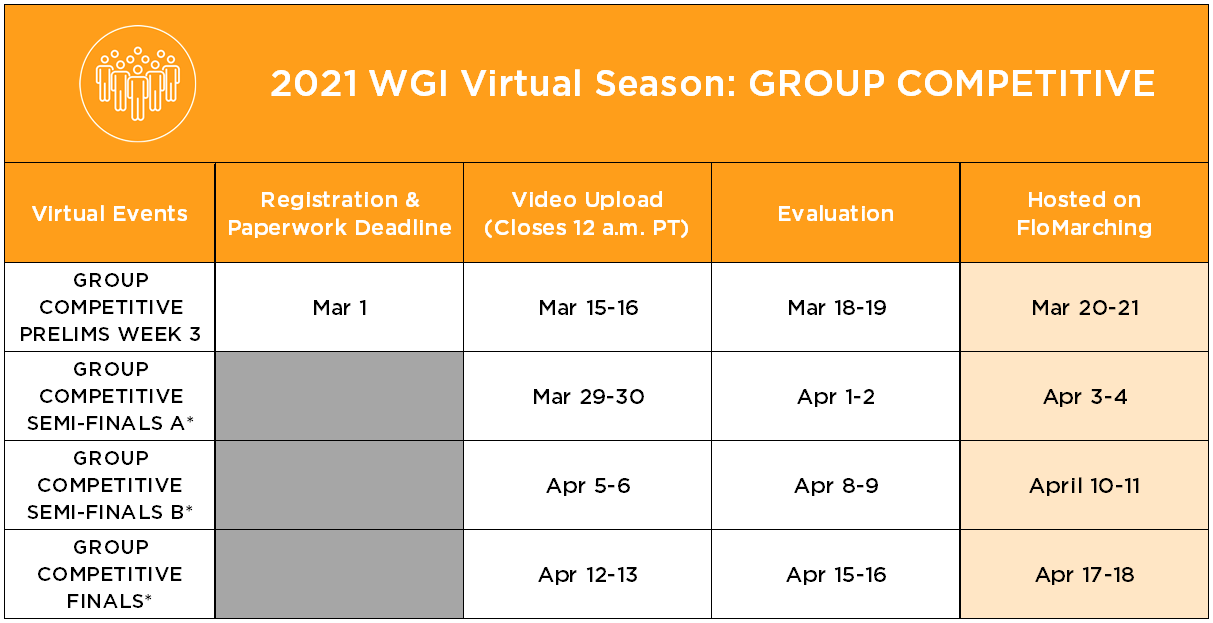 2021 WGI Virtual Season: GROUP COMPETITIVE

| Virtual Events | Registration & Paperwork Deadline | Video Upload (Closes 12 a.m. PT) | Evaluation | Hosted on FloMarching |
|---|---|---|---|---|
| GROUP COMPETITIVE PRELIMS WEEK 3 | Mar 1 | Mar 15-16 | Mar 18-19 | Mar 20-21 |
| GROUP COMPETITIVE SEMI-FINALS A* | | Mar 29-30 | Apr 1-2 | Apr 3-4 |
| GROUP COMPETITIVE SEMI-FINALS B* | | Apr 5-6 | Apr 8-9 | April 10-11 |
| GROUP COMPETITIVE FINALS* | | Apr 12-13 | Apr 15-16 | Apr 17-18 |